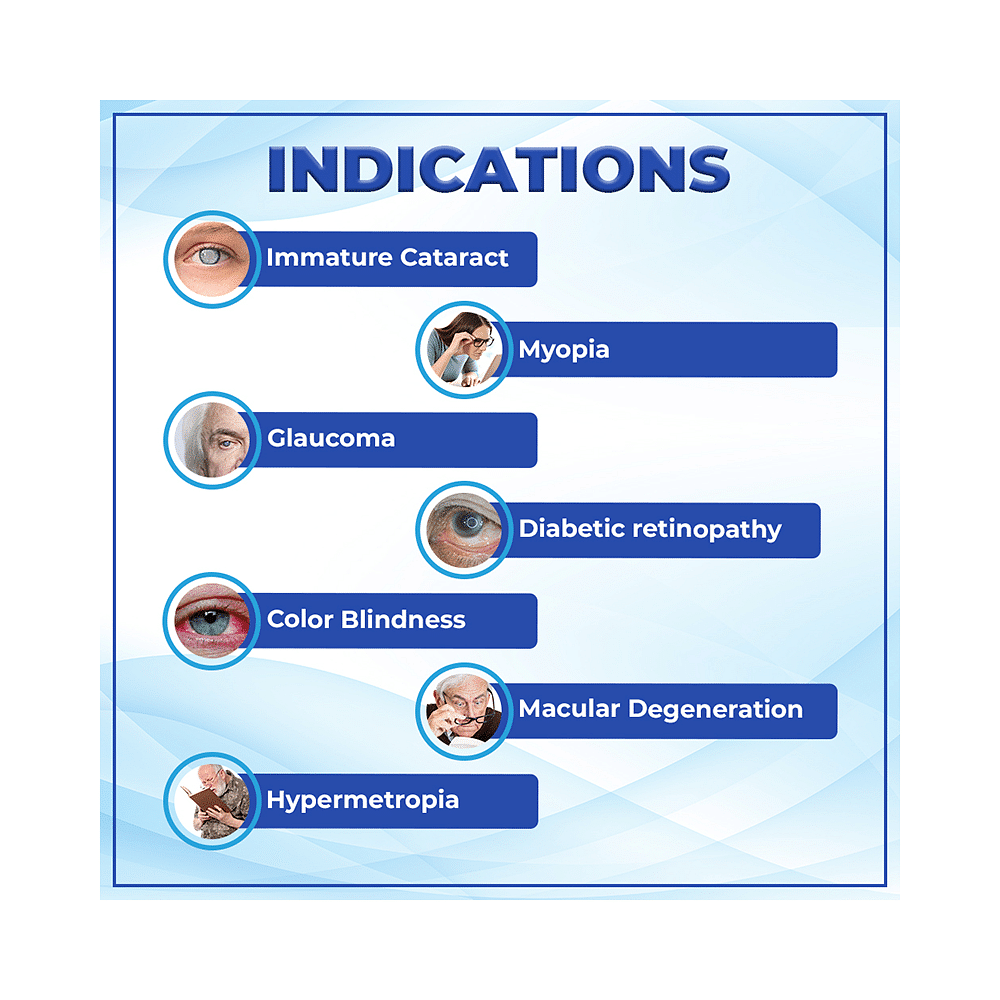 INDICATIONS

Immature Cataract

Myopia

Glaucoma

Diabetic retinopathy

Color Blindness

Macular Degeneration

Hypermetropia